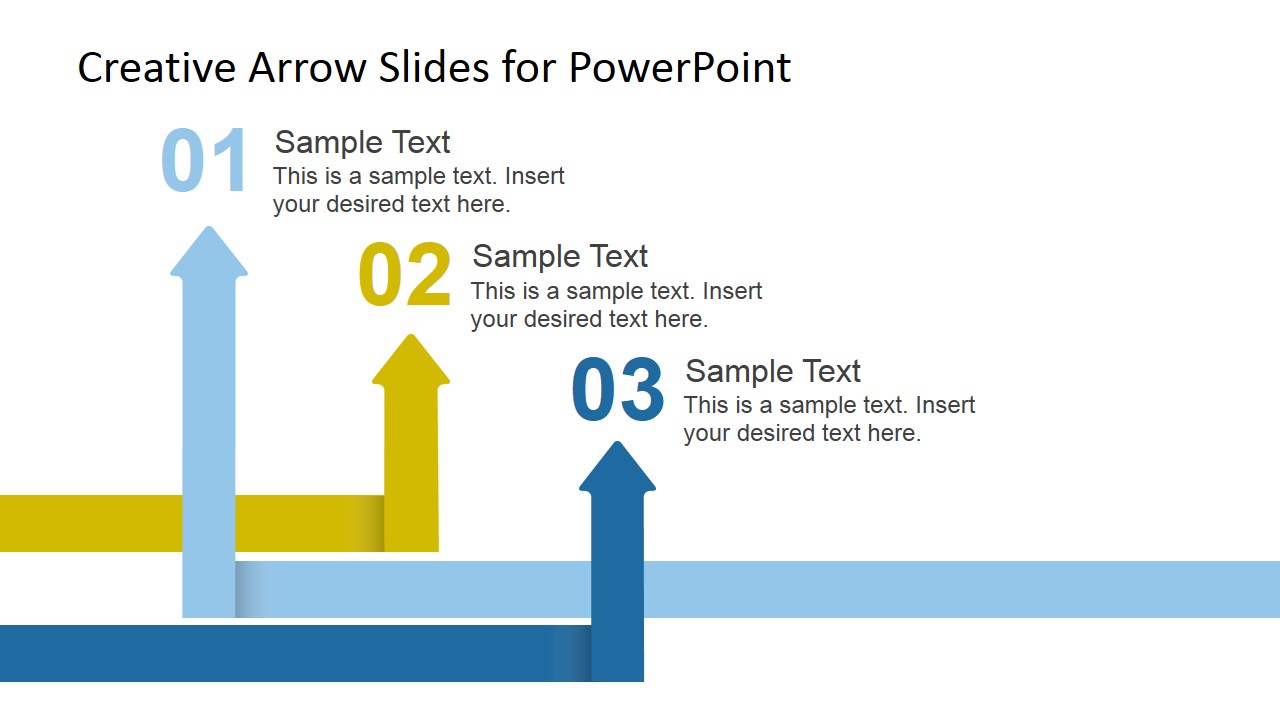 Creative Arrow Slides for PowerPoint

01
Sample Text
This is a sample text. Insert your desired text here.

02
Sample Text
This is a sample text. Insert your desired text here.

03
Sample Text
This is a sample text. Insert your desired text here.